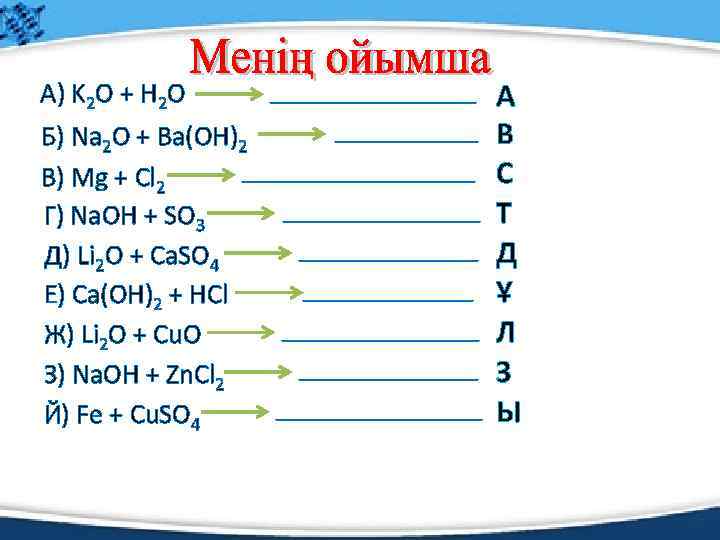 Менің ойымша

А) $K_2O + H_2O \rightarrow$ ____________ А

Б) $Na_2O + Ba(OH)_2 \rightarrow$ ____________ В

В) $Mg + Cl_2 \rightarrow$ ____________ С

Г) $NaOH + SO_3 \rightarrow$ ____________ Т

Д) $Li_2O + CaSO_4 \rightarrow$ ____________ Д

Е) $Ca(OH)_2 + HCl \rightarrow$ ____________ Ұ

Ж) $Li_2O + CuO \rightarrow$ ____________ Л

З) $NaOH + ZnCl_2 \rightarrow$ ____________ З

Й) $Fe + CuSO_4 \rightarrow$ ____________ Ы